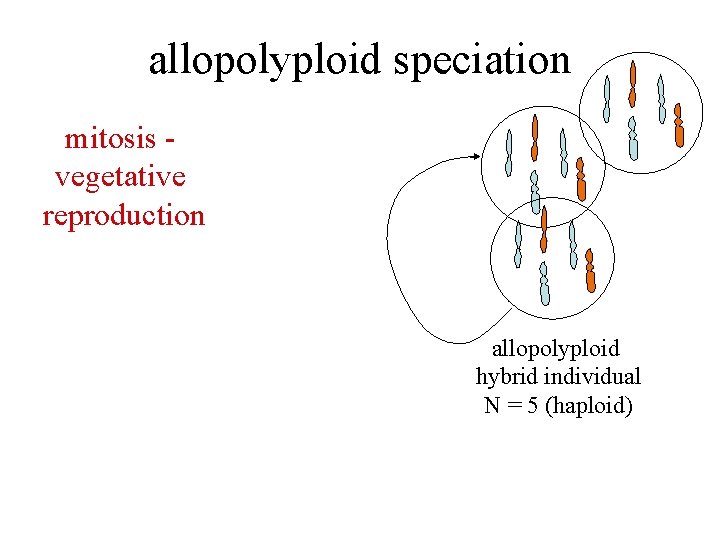 allopolyploid speciation

mitosis - vegetative reproduction

allopolyploid hybrid individual N = 5 (haploid)